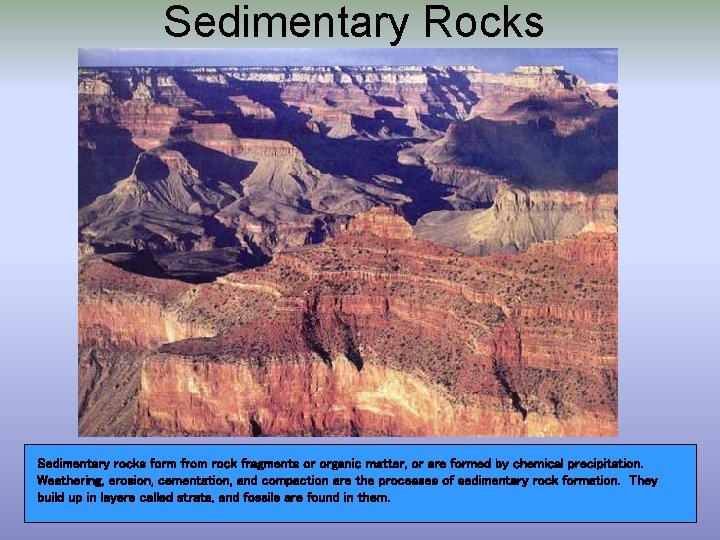 Sedimentary Rocks

Sedimentary rocks form from rock fragments or organic matter, or are formed by chemical precipitation. Weathering, erosion, cementation, and compaction are the processes of sedimentary rock formation. They build up in layers called strata, and fossils are found in them.